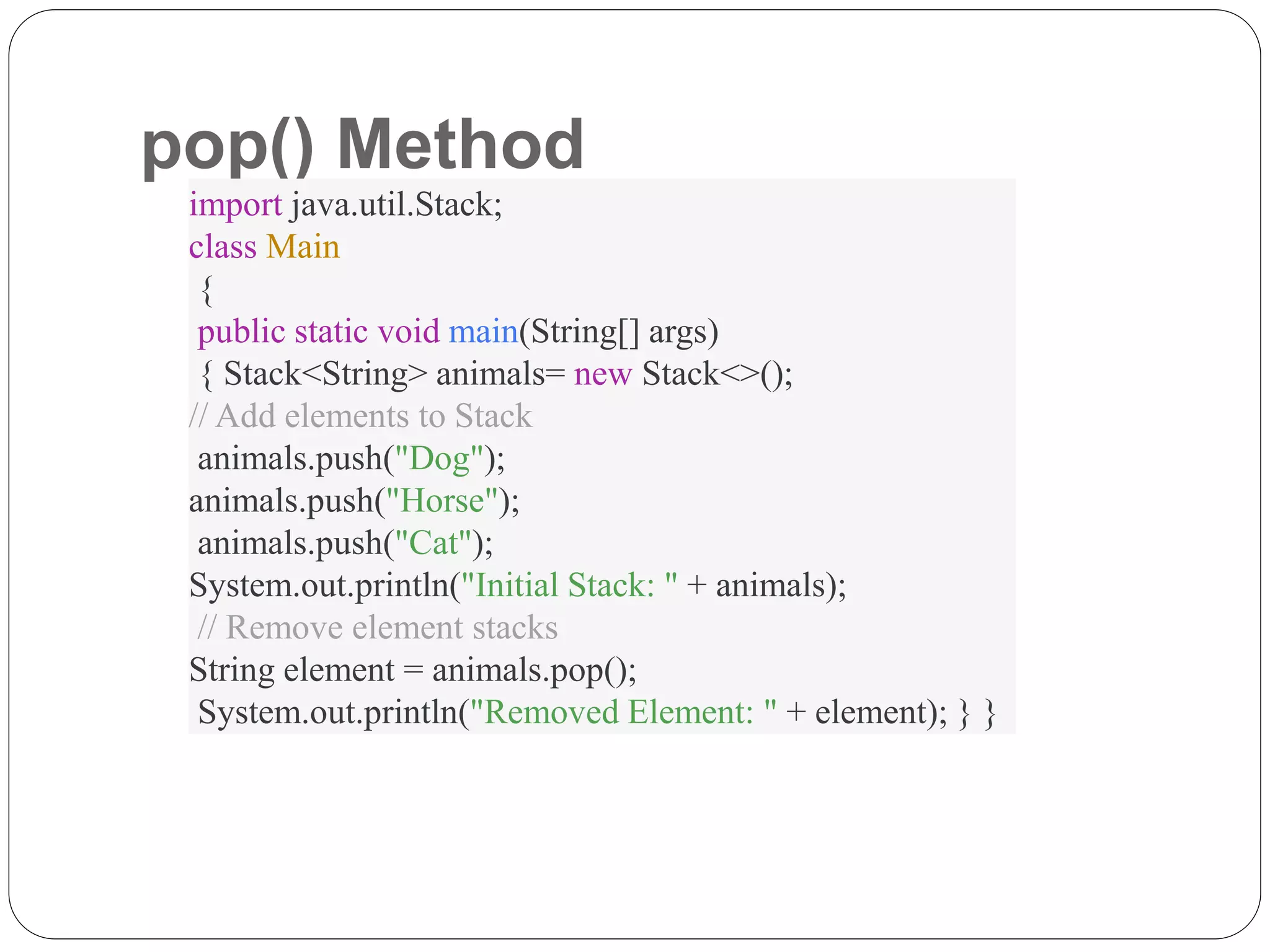 pop() Method

import java.util.Stack;
class Main
{
public static void main(String[] args)
{ Stack<String> animals= new Stack<>();
// Add elements to Stack
animals.push("Dog");
animals.push("Horse");
animals.push("Cat");
System.out.println("Initial Stack: " + animals);
// Remove element stacks
String element = animals.pop();
System.out.println("Removed Element: " + element); } }